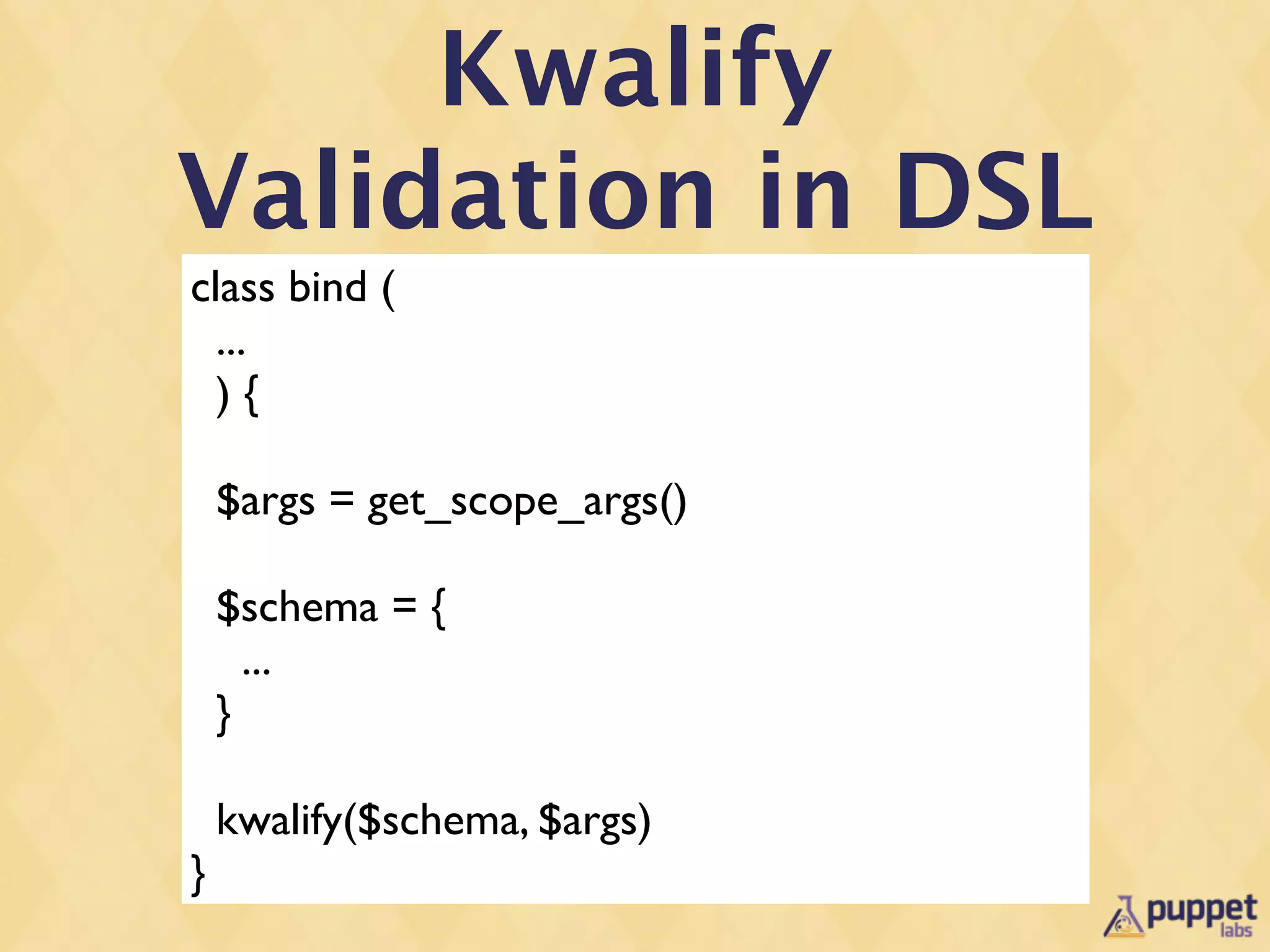 Kwalify
Validation in DSL

class bind (
  ...
  ) {

  $args = get_scope_args()

  $schema = {
    ...
  }

  kwalify($schema, $args)
}

puppet
labs